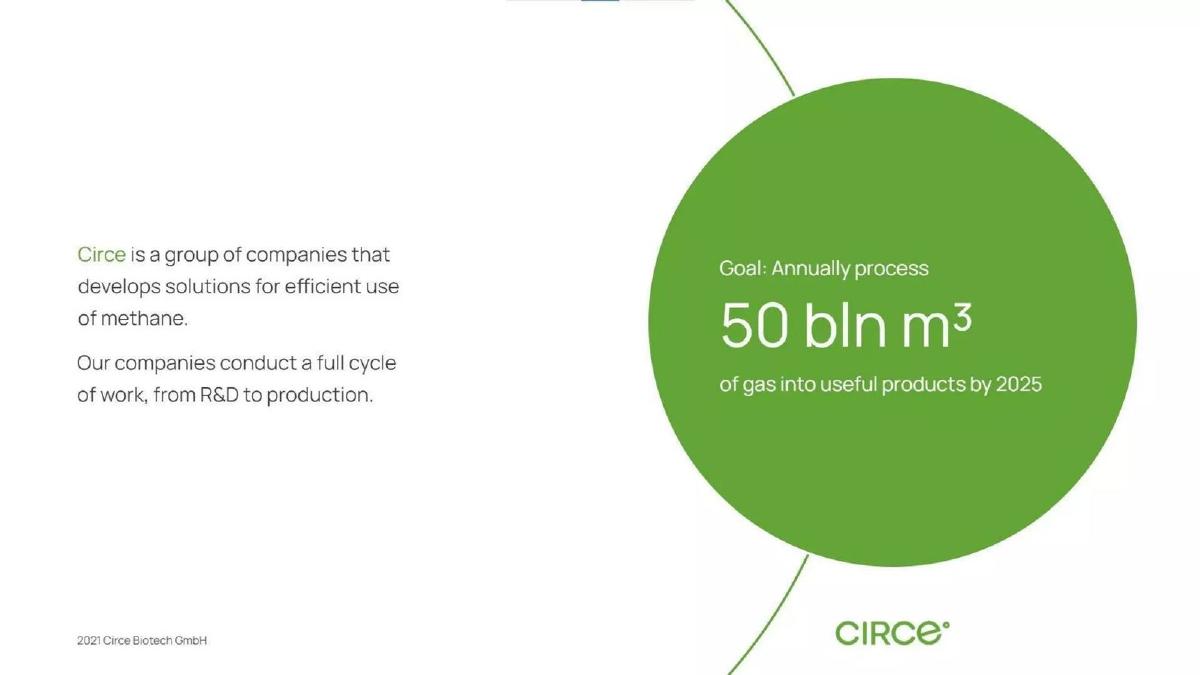 Circe is a group of companies that develops solutions for efficient use of methane.

Our companies conduct a full cycle of work, from R&D to production.

Goal: Annually process

50 bln $m^3$

of gas into useful products by 2025

2021 Circe Biotech GmbH

CIRCE